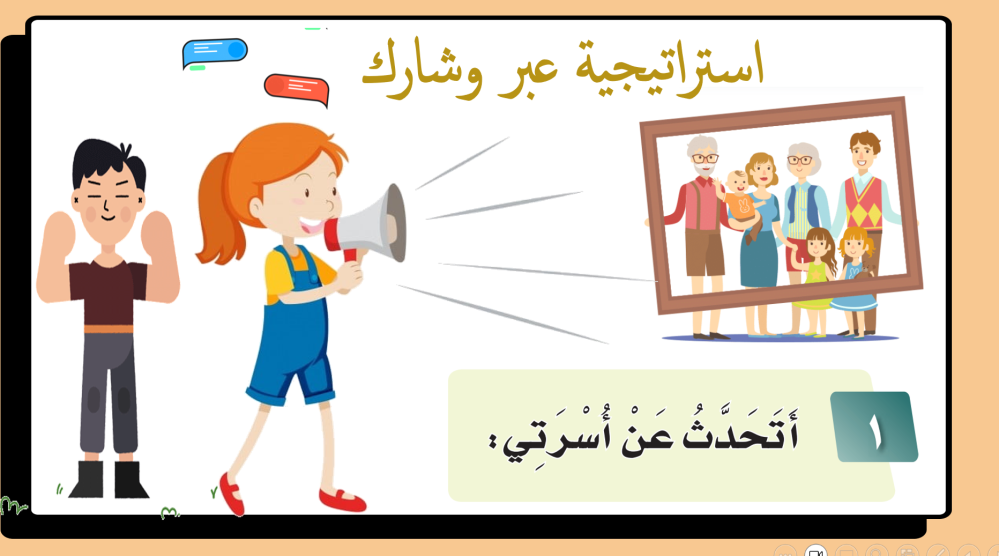 استراتيجية عبر وشارك

١

أَتَحَدَّثُ عَنْ أُسْرَتِي: